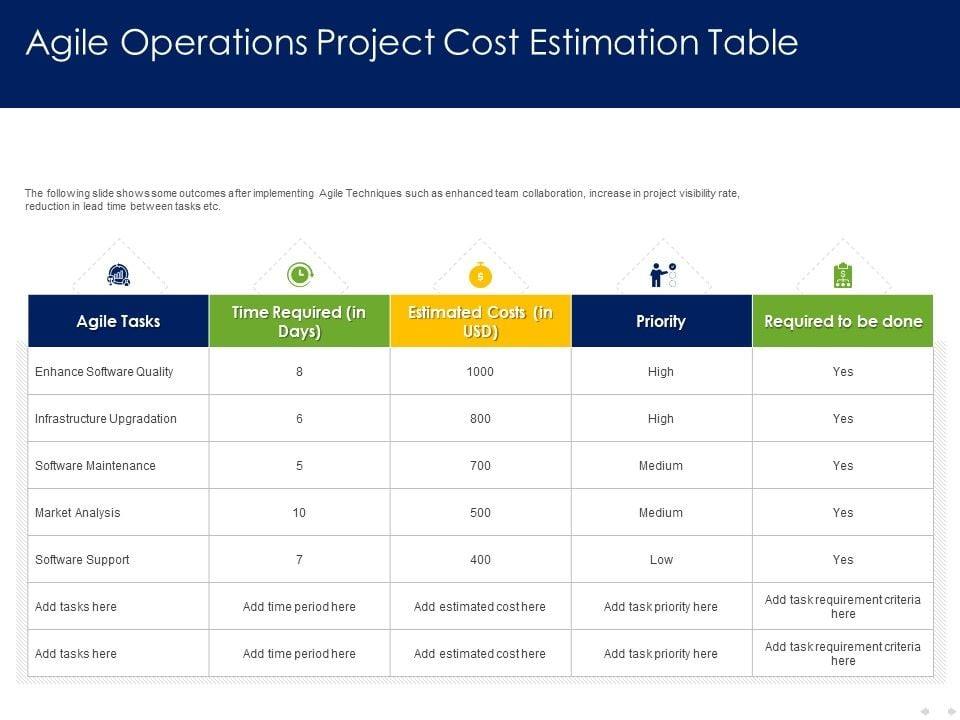 Agile Operations Project Cost Estimation Table

The following slide shows some outcomes after implementing Agile Techniques such as enhanced team collaboration, increase in project visibility rate, reduction in lead time between tasks etc.

| Agile Tasks | Time Required (in Days) | Estimated Costs (in USD) | Priority | Required to be done |
|---|---|---|---|---|
| Enhance Software Quality | 8 | 1000 | High | Yes |
| Infrastructure Upgradation | 6 | 800 | High | Yes |
| Software Maintenance | 5 | 700 | Medium | Yes |
| Market Analysis | 10 | 500 | Medium | Yes |
| Software Support | 7 | 400 | Low | Yes |
| Add tasks here | Add time period here | Add estimated cost here | Add task priority here | Add task requirement criteria here |
| Add tasks here | Add time period here | Add estimated cost here | Add task priority here | Add task requirement criteria here |